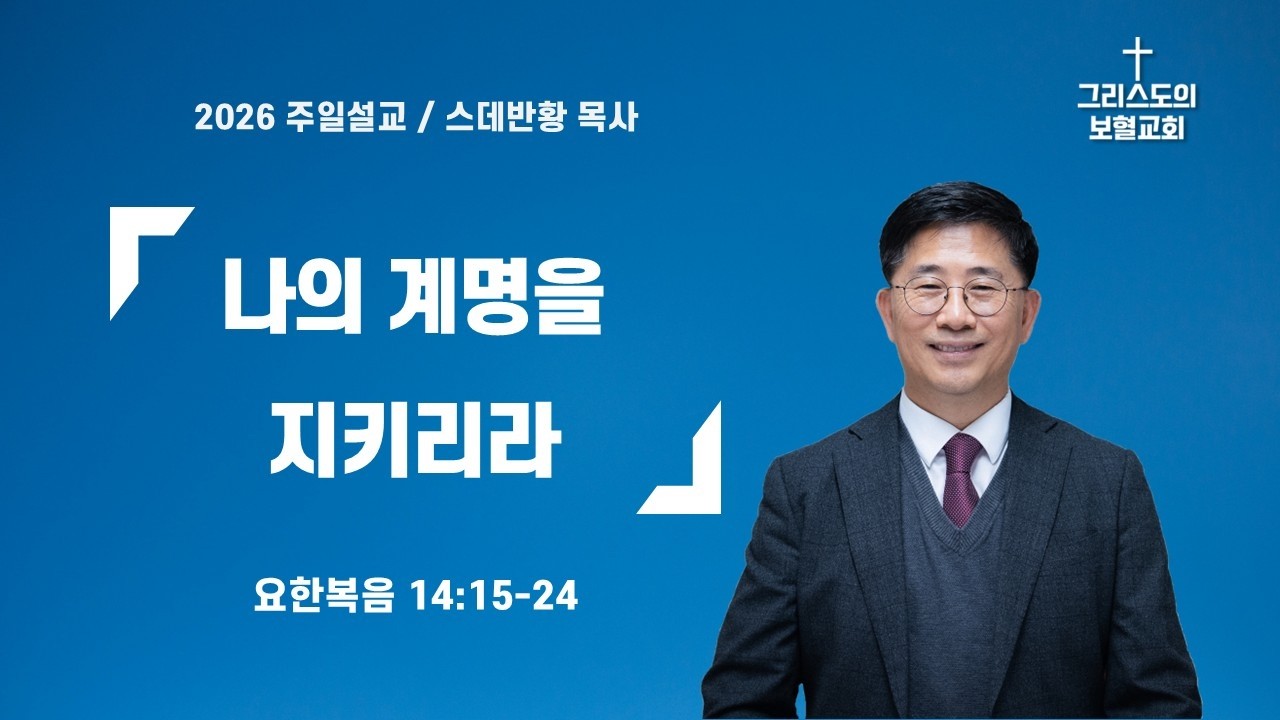 2026 주일설교 / 스데반황 목사

그리스도의
보혈교회

나의 계명을
지키리라

요한복음 14:15-24